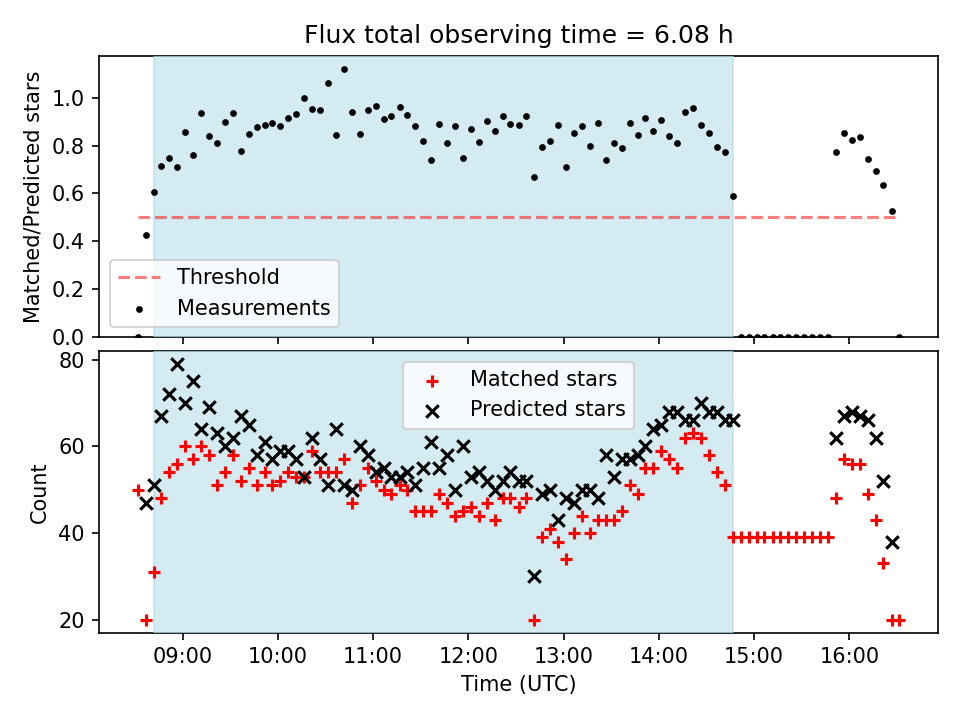 Flux total observing time = 6.08 h

Matched/Predicted stars

1.0
0.8
0.6
0.4
0.2
0.0

Threshold
Measurements

Count

80
60
40
20

Matched stars
Predicted stars

09:00
10:00
11:00
12:00
13:00
14:00
15:00
16:00

Time (UTC)